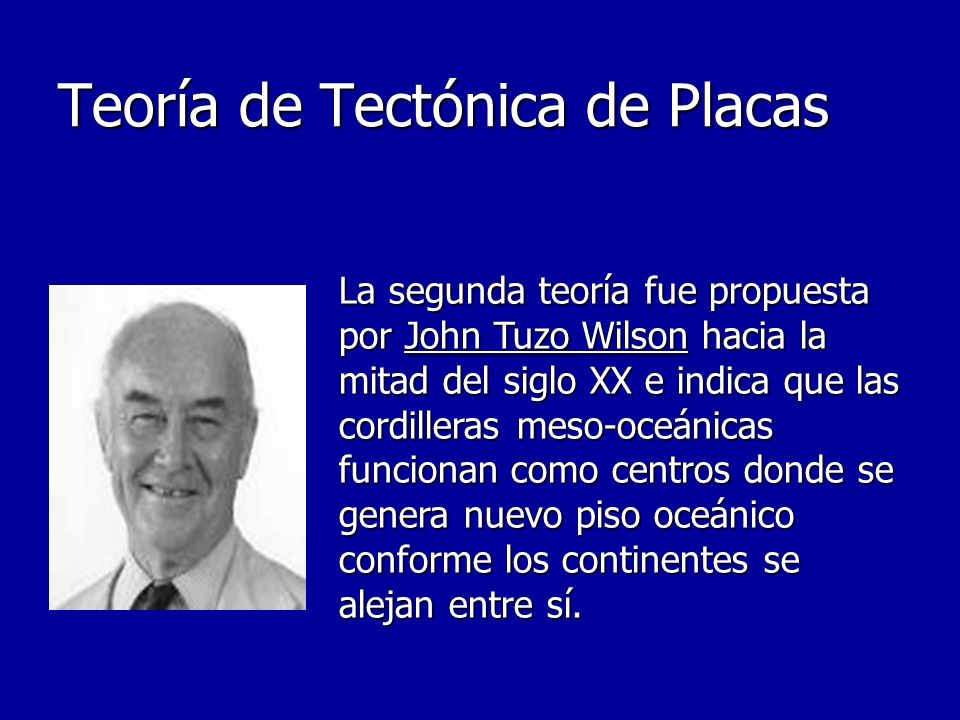 Teoría de Tectónica de Placas

La segunda teoría fue propuesta por John Tuzo Wilson hacia la mitad del siglo XX e indica que las cordilleras meso-oceánicas funcionan como centros donde se genera nuevo piso oceánico conforme los continentes se alejan entre sí.